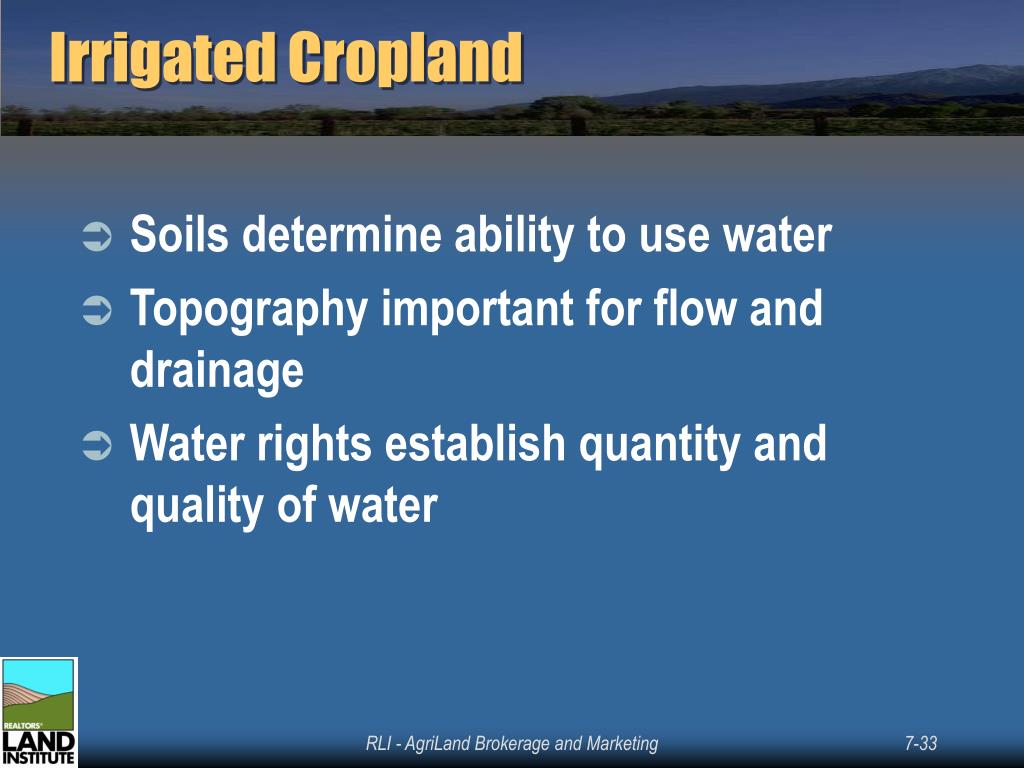 Irrigated Cropland

➲ Soils determine ability to use water
➲ Topography important for flow and drainage
➲ Water rights establish quantity and quality of water

REALTORS® LAND INSTITUTE

RLI - AgriLand Brokerage and Marketing

7-33